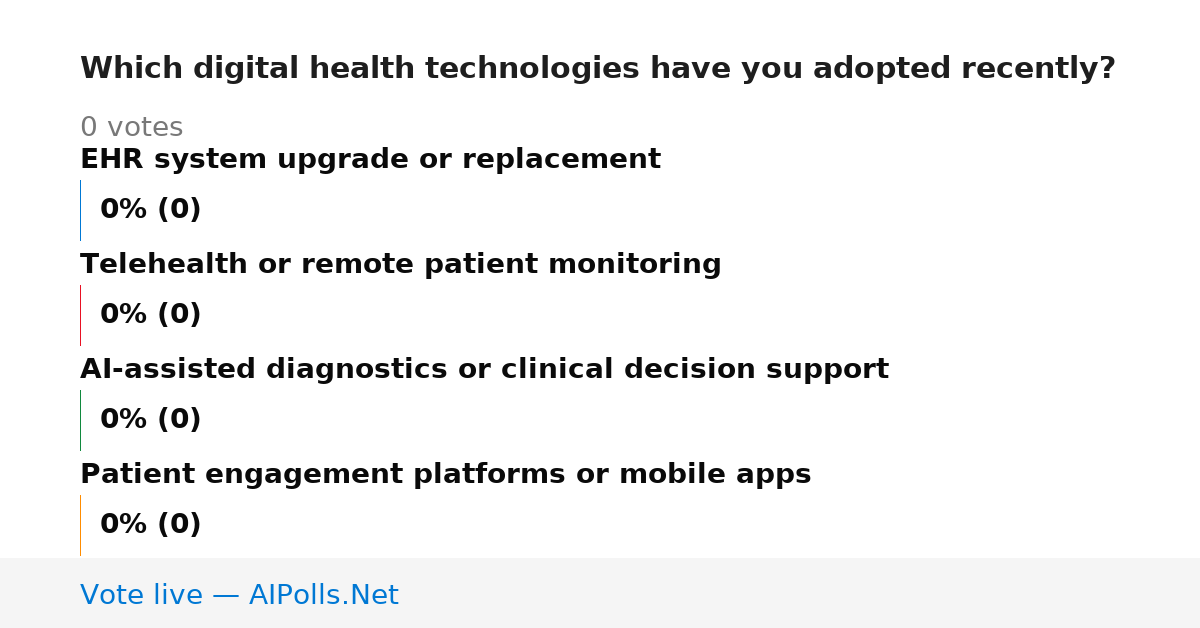 Which digital health technologies have you adopted recently?

0 votes

EHR system upgrade or replacement

0% (0)

Telehealth or remote patient monitoring

0% (0)

AI-assisted diagnostics or clinical decision support

0% (0)

Patient engagement platforms or mobile apps

0% (0)

Vote live — AIPolls.Net